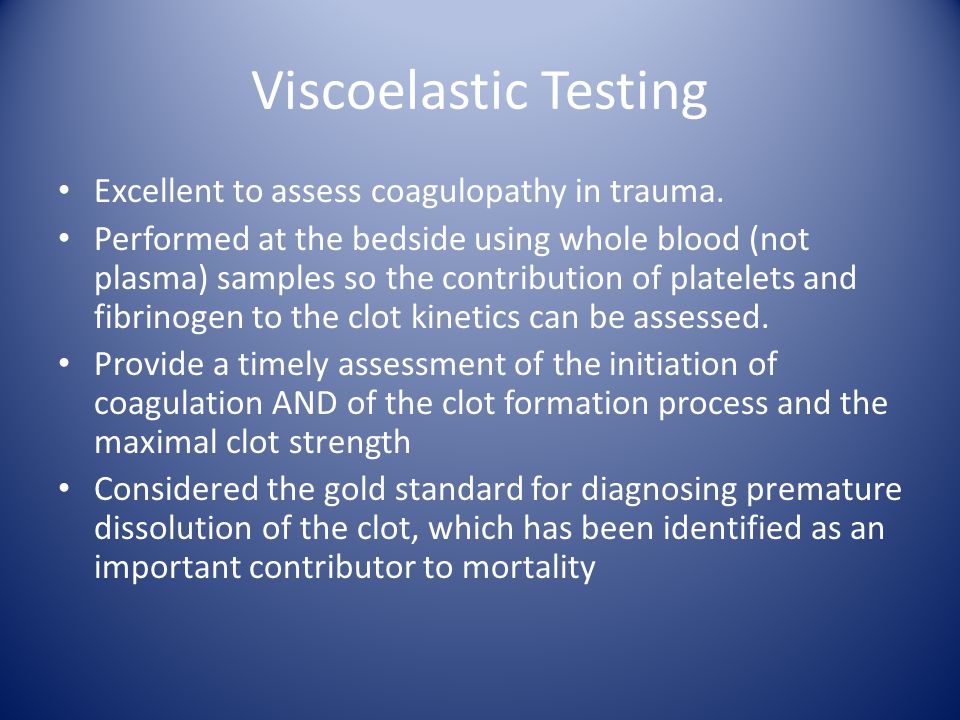 Viscoelastic Testing

• Excellent to assess coagulopathy in trauma.
• Performed at the bedside using whole blood (not plasma) samples so the contribution of platelets and fibrinogen to the clot kinetics can be assessed.
• Provide a timely assessment of the initiation of coagulation AND of the clot formation process and the maximal clot strength
• Considered the gold standard for diagnosing premature dissolution of the clot, which has been identified as an important contributor to mortality